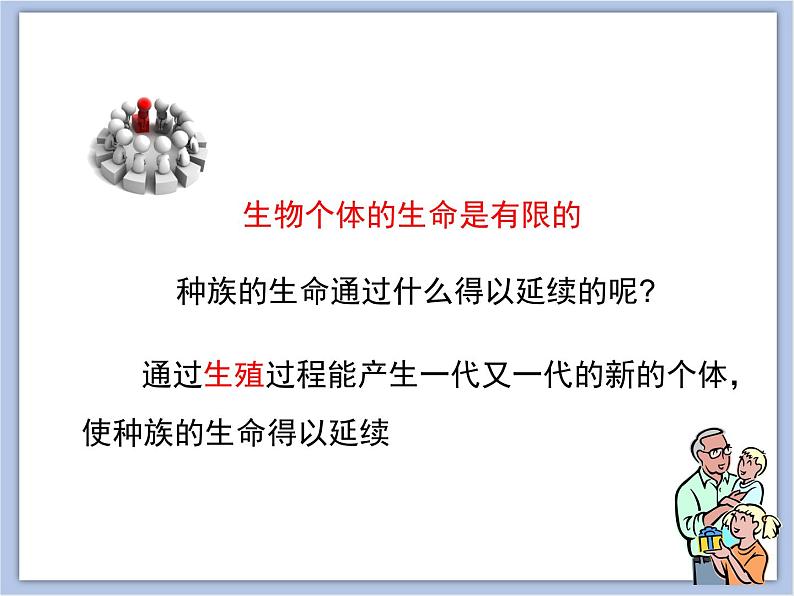 生物个体的生命是有限的

种族的生命通过什么得以延续的呢?

通过生殖过程能产生一代又一代的新的个体，使种族的生命得以延续